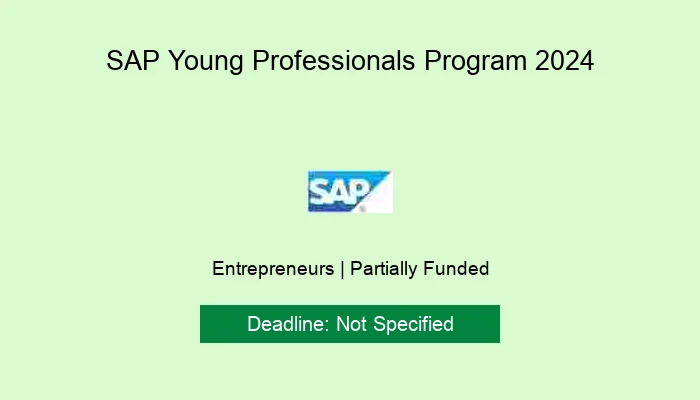 SAP Young Professionals Program 2024

SAP

Entrepreneurs | Partially Funded

Deadline: Not Specified